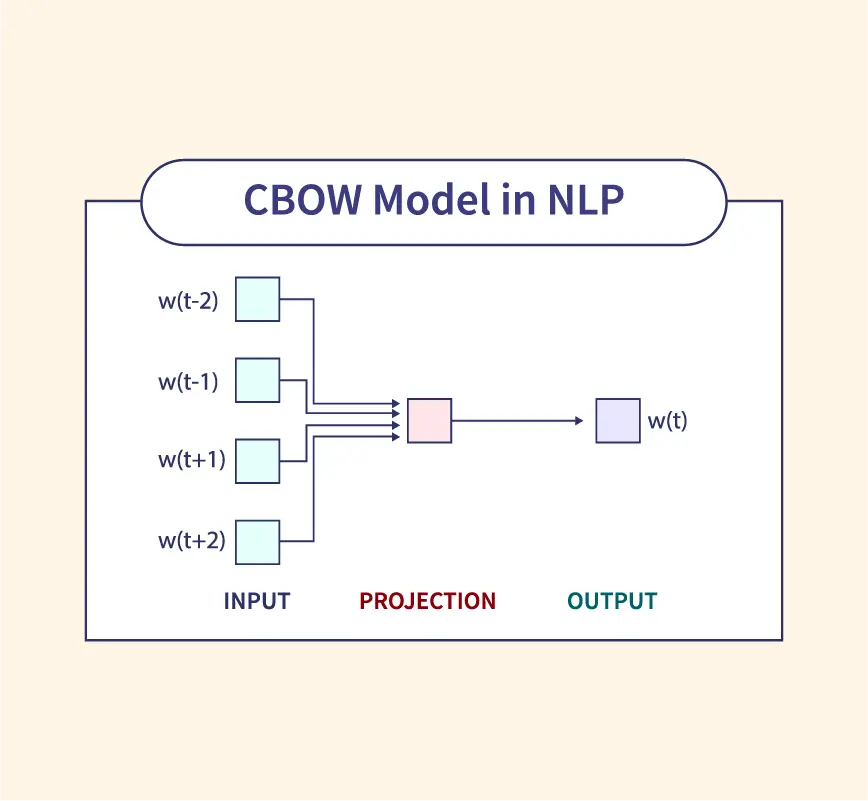 CBOW Model in NLP

w(t-2)

w(t-1)

w(t+1)

w(t+2)

w(t)

INPUT

PROJECTION

OUTPUT